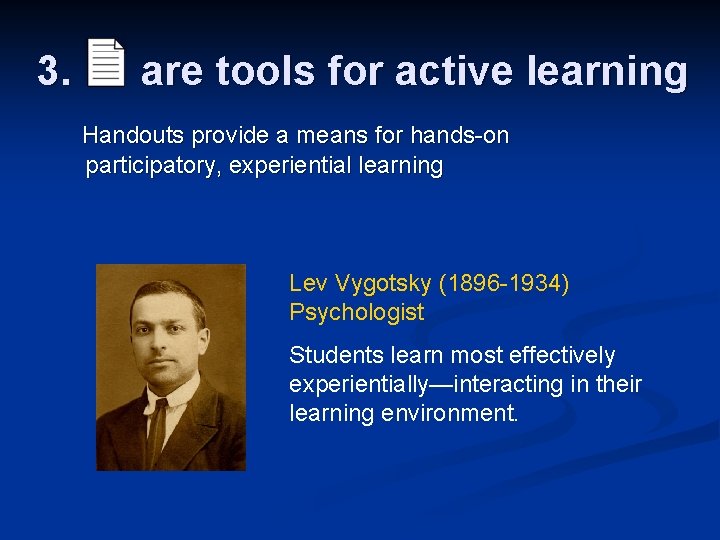 3. are tools for active learning

Handouts provide a means for hands-on participatory, experiential learning

Lev Vygotsky (1896-1934)
Psychologist

Students learn most effectively experientially—interacting in their learning environment.